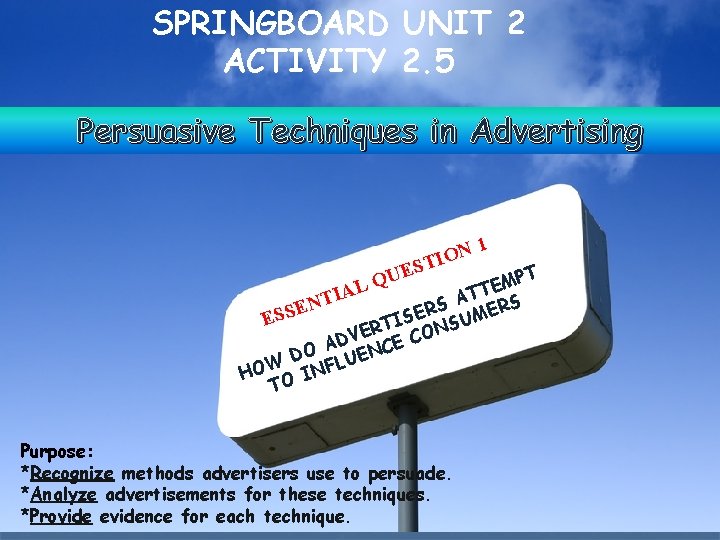 SPRINGBOARD UNIT 2
ACTIVITY 2.5

Persuasive Techniques in Advertising

ESSENTIAL QUESTION 1

HOW DO ADVERTISERS ATTEMPT TO INFLUENCE CONSUMERS

Purpose:
*Recognize methods advertisers use to persuade.
*Analyze advertisements for these techniques.
*Provide evidence for each technique.